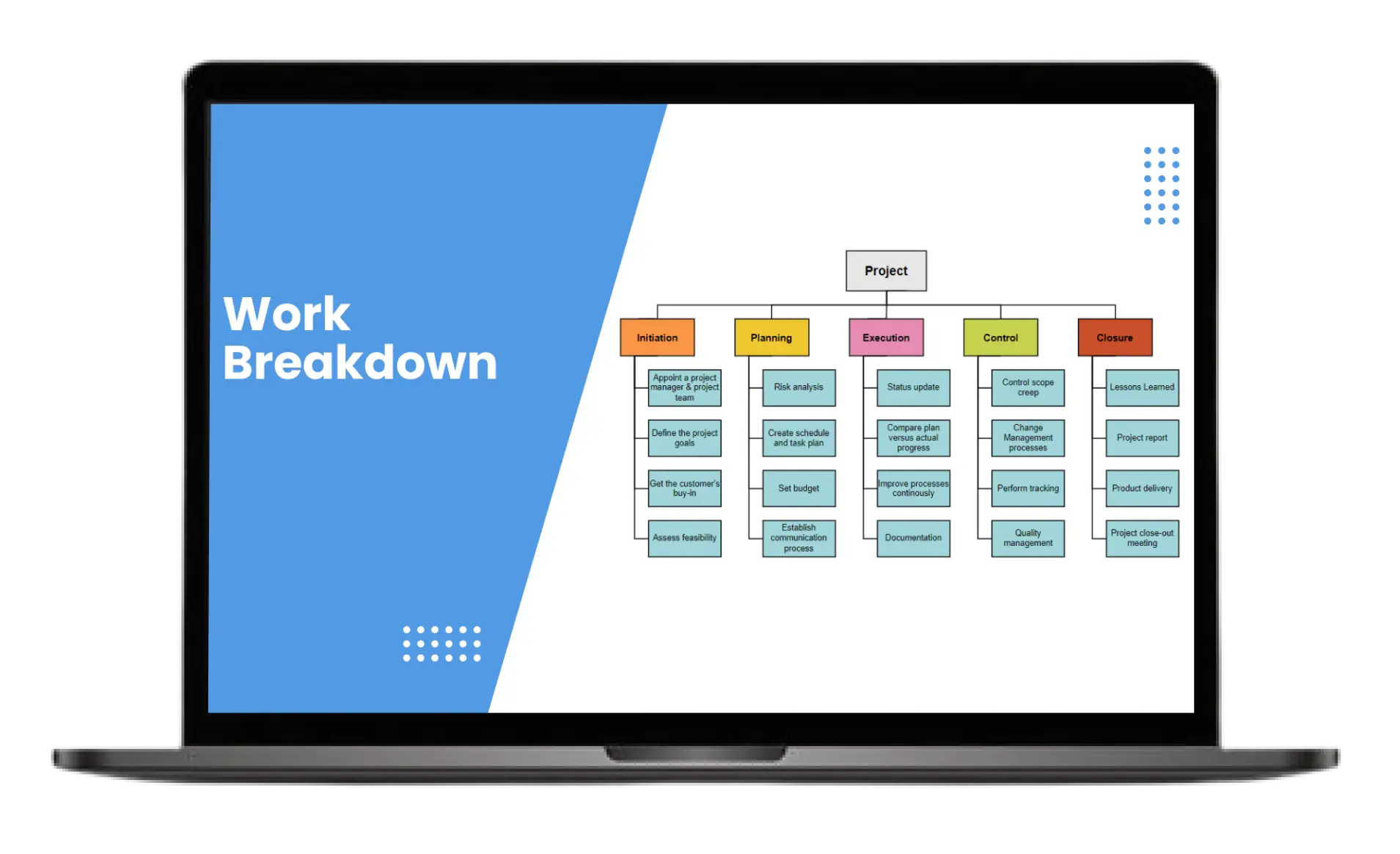 Work Breakdown

Project

Initiation
Appoint a project manager & project team
Define the project goals
Get the customer's buy-in
Assess feasibility

Planning
Risk analysis
Create schedule and task plan
Set budget
Establish communication process

Execution
Status update
Compare plan versus actual progress
Improve processes continously
Documentation

Control
Control scope creep
Change Management processes
Perform tracking
Quality management

Closure
Lessons Learned
Project report
Product delivery
Project close-out meeting